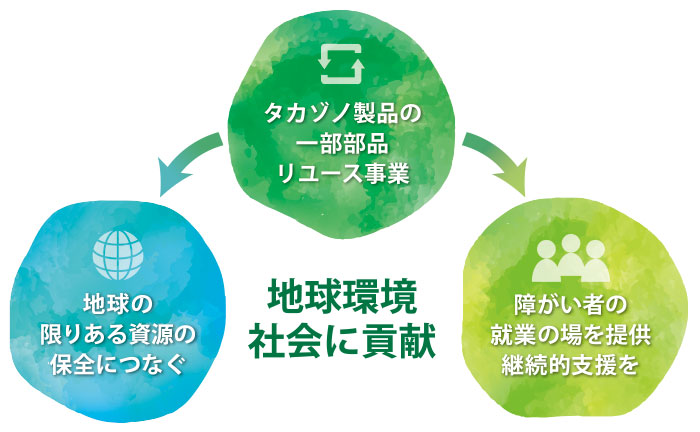 タカゾノ製品の
一部部品
リユース事業

地球の
限りある資源の
保全につなぐ

地球環境
社会に貢献

障がい者の
就業の場を提供
継続的支援を